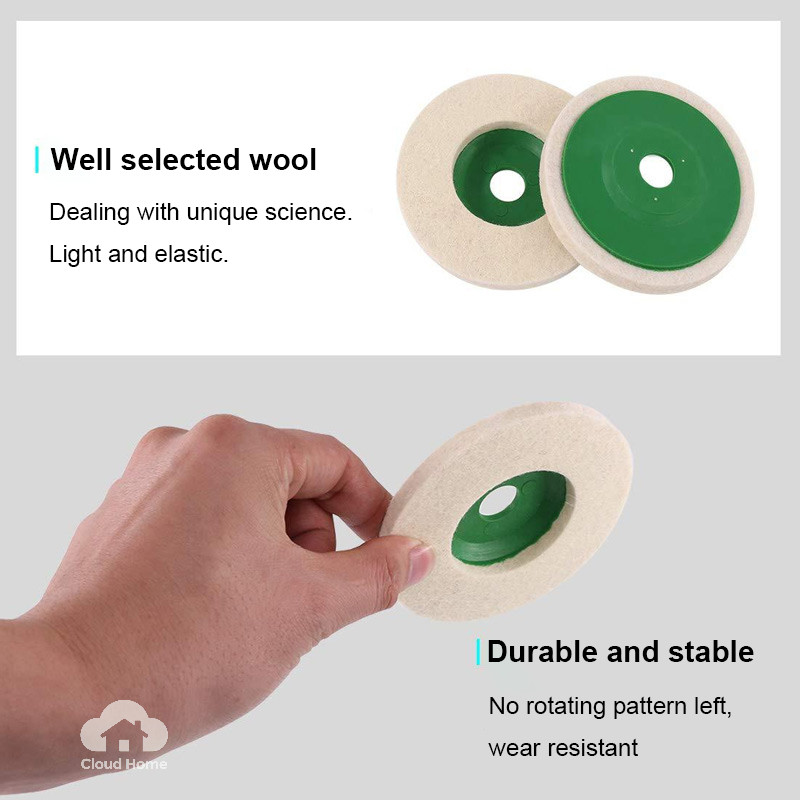 Well selected wool

Dealing with unique science.

Light and elastic.

Durable and stable

No rotating pattern left,

wear resistant

Cloud Home